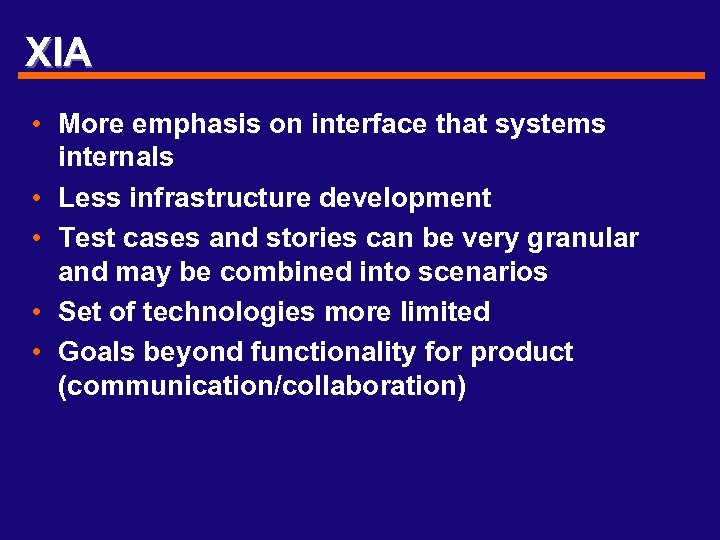 XIA

• More emphasis on interface that systems internals
• Less infrastructure development
• Test cases and stories can be very granular and may be combined into scenarios
• Set of technologies more limited
• Goals beyond functionality for product (communication/collaboration)